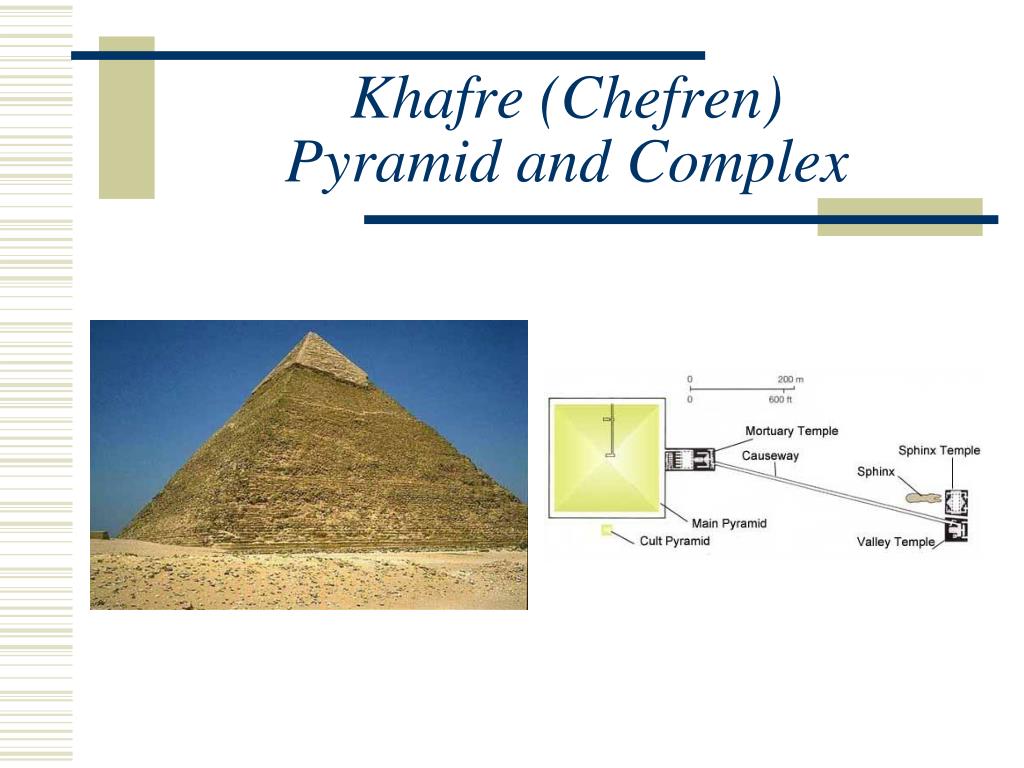 Khafre (Chefren)
Pyramid and Complex

0 200 m
0 600 ft

Mortuary Temple
Causeway
Sphinx Temple
Sphinx
Main Pyramid
Cult Pyramid
Valley Temple